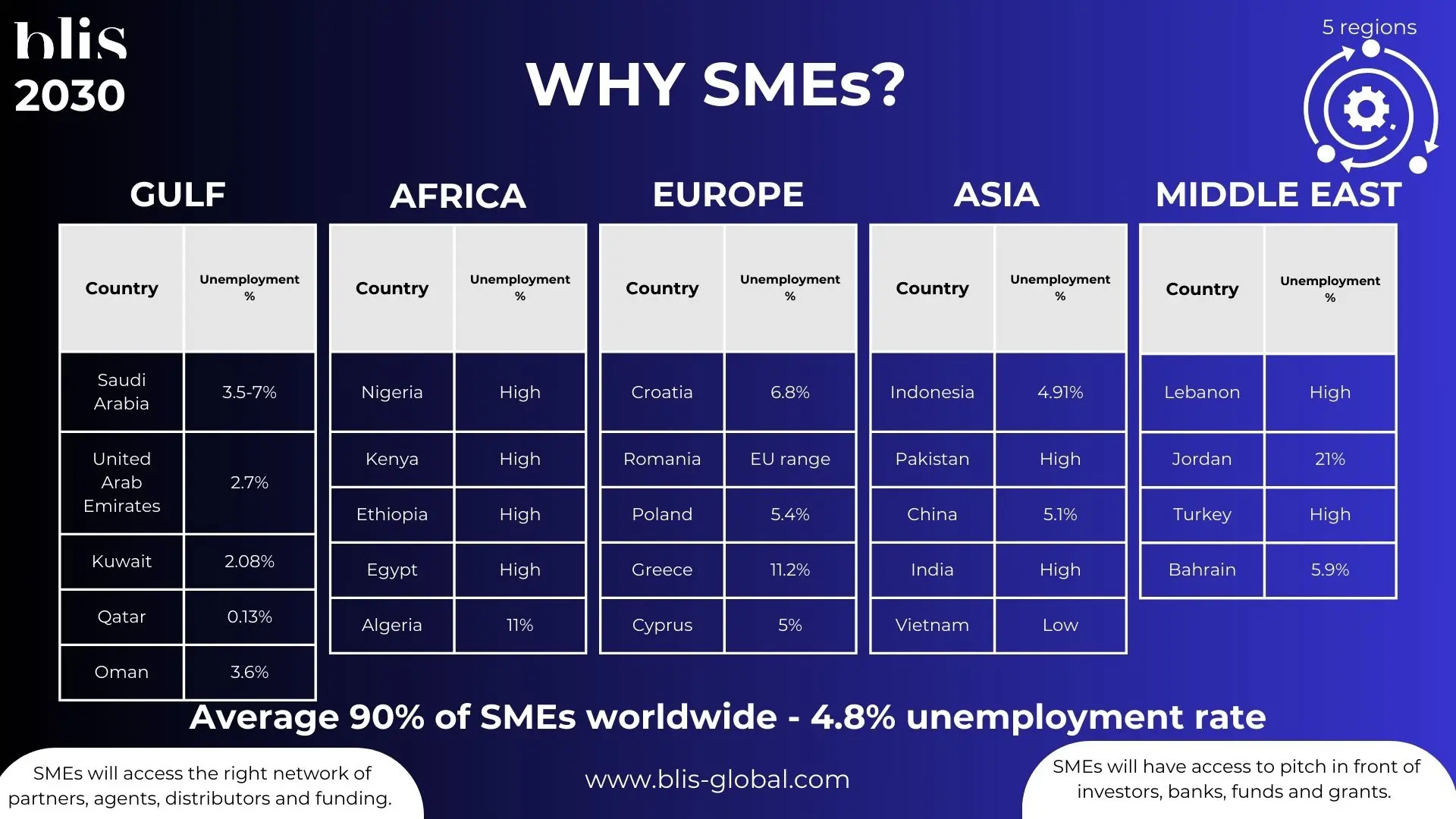 blis
2030

WHY SMEs?

5 regions

GULF

| Country | Unemployment % |
|---|---|
| Saudi Arabia | 3.5-7% |
| United Arab Emirates | 2.7% |
| Kuwait | 2.08% |
| Qatar | 0.13% |
| Oman | 3.6% |

AFRICA

| Country | Unemployment % |
|---|---|
| Nigeria | High |
| Kenya | High |
| Ethiopia | High |
| Egypt | High |
| Algeria | 11% |

EUROPE

| Country | Unemployment % |
|---|---|
| Croatia | 6.8% |
| Romania | EU range |
| Poland | 5.4% |
| Greece | 11.2% |
| Cyprus | 5% |

ASIA

| Country | Unemployment % |
|---|---|
| Indonesia | 4.91% |
| Pakistan | High |
| China | 5.1% |
| India | High |
| Vietnam | Low |

MIDDLE EAST

| Country | Unemployment % |
|---|---|
| Lebanon | High |
| Jordan | 21% |
| Turkey | High |
| Bahrain | 5.9% |

Average 90% of SMEs worldwide - 4.8% unemployment rate

SMEs will access the right network of partners, agents, distributors and funding.

www.blis-global.com

SMEs will have access to pitch in front of investors, banks, funds and grants.